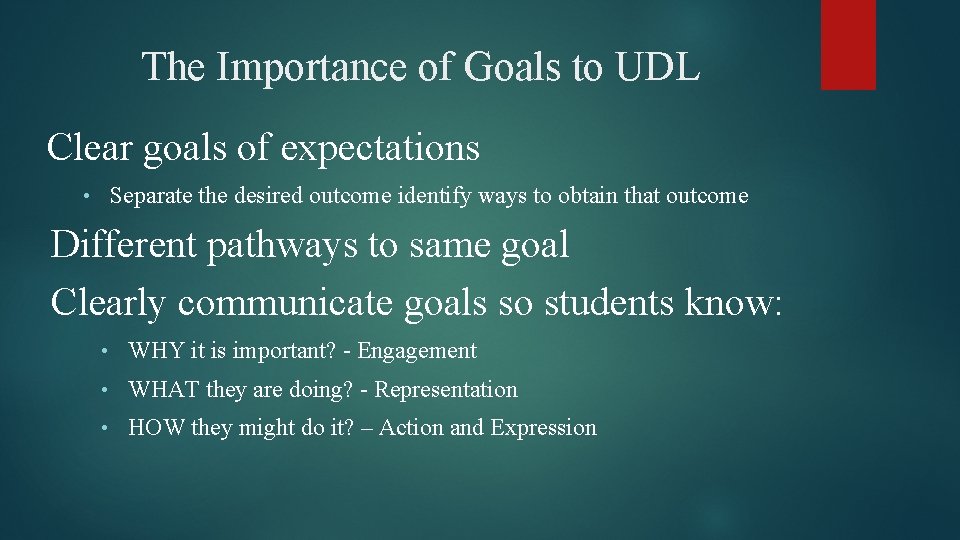 The Importance of Goals to UDL

Clear goals of expectations

• Separate the desired outcome identify ways to obtain that outcome

Different pathways to same goal

Clearly communicate goals so students know:

• WHY it is important? - Engagement

• WHAT they are doing? - Representation

• HOW they might do it? – Action and Expression